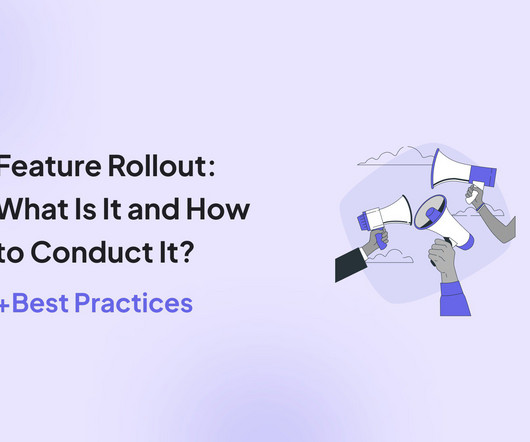 Feature Rollout: What Is It and How to Conduct It?

+Best Practices